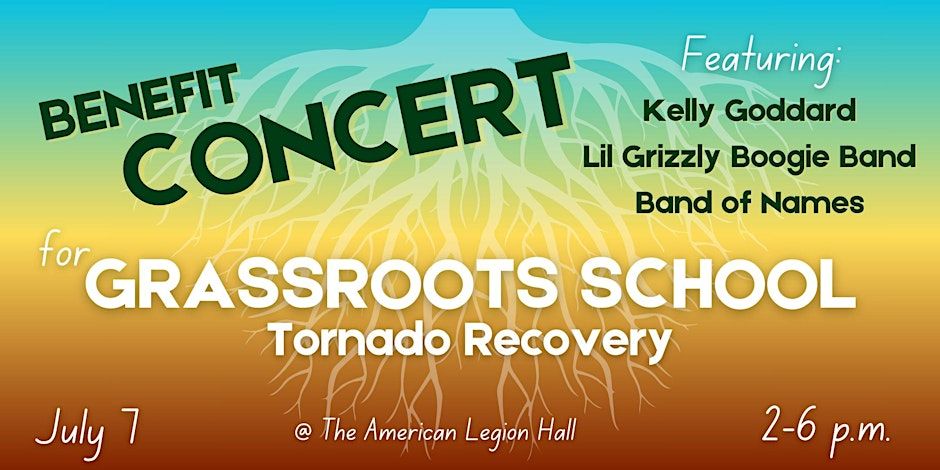 BENEFIT CONCERT

Featuring:
Kelly Goddard
Lil Grizzly Boogie Band
Band of Names

for GRASSROOTS SCHOOL
Tornado Recovery

July 7

@ The American Legion Hall

2-6 p.m.